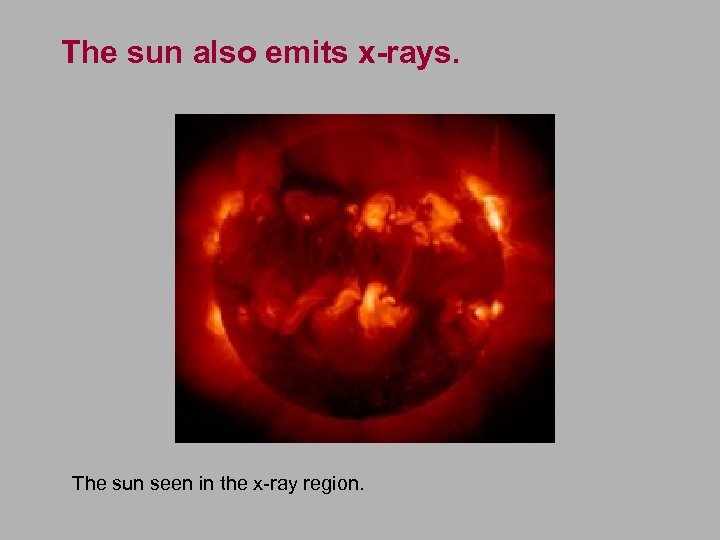 The sun also emits x-rays.

The sun seen in the x-ray region.